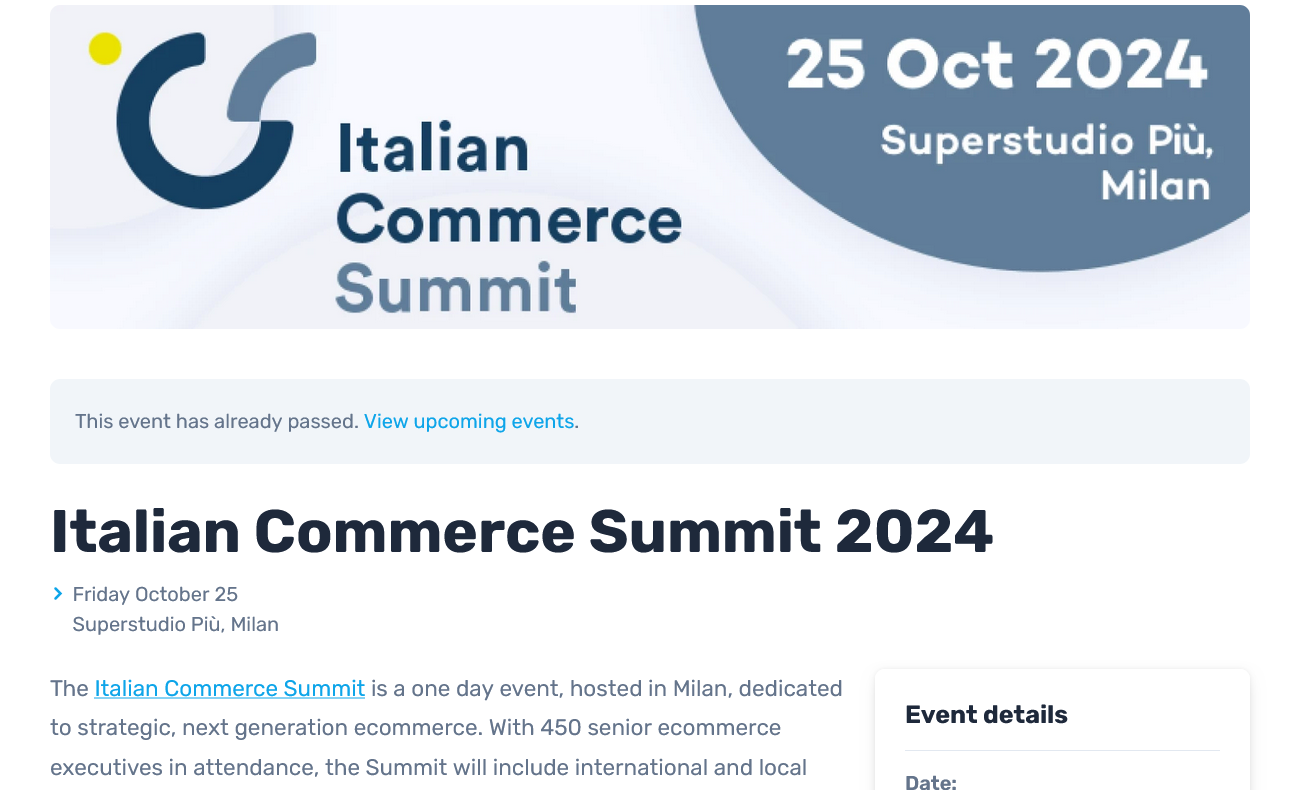 Italian Commerce Summit

25 Oct 2024
Superstudio Più, Milan

This event has already passed. View upcoming events.

Italian Commerce Summit 2024

Friday October 25
Superstudio Più, Milan

The Italian Commerce Summit is a one day event, hosted in Milan, dedicated to strategic, next generation ecommerce. With 450 senior ecommerce executives in attendance, the Summit will include international and local

Event details

Date: